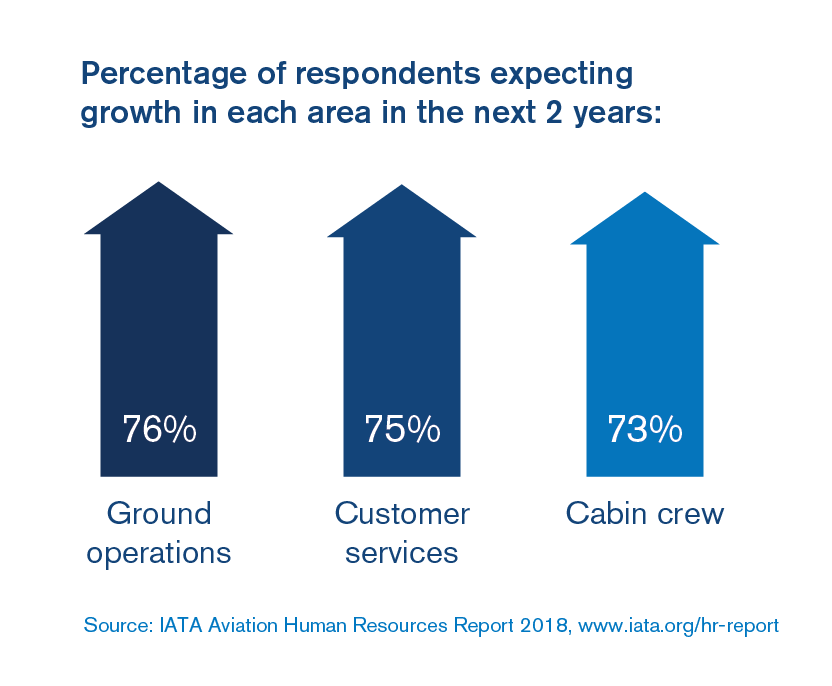 Percentage of respondents expecting growth in each area in the next 2 years:

76%

Ground operations

75%

Customer services

73%

Cabin crew

Source: IATA Aviation Human Resources Report 2018, www.iata.org/hr-report